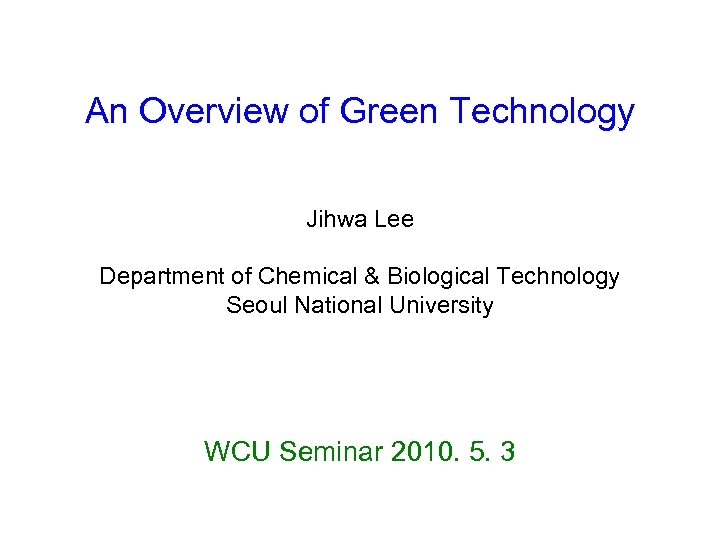 An Overview of Green Technology

Jihwa Lee

Department of Chemical & Biological Technology
Seoul National University

WCU Seminar 2010. 5. 3